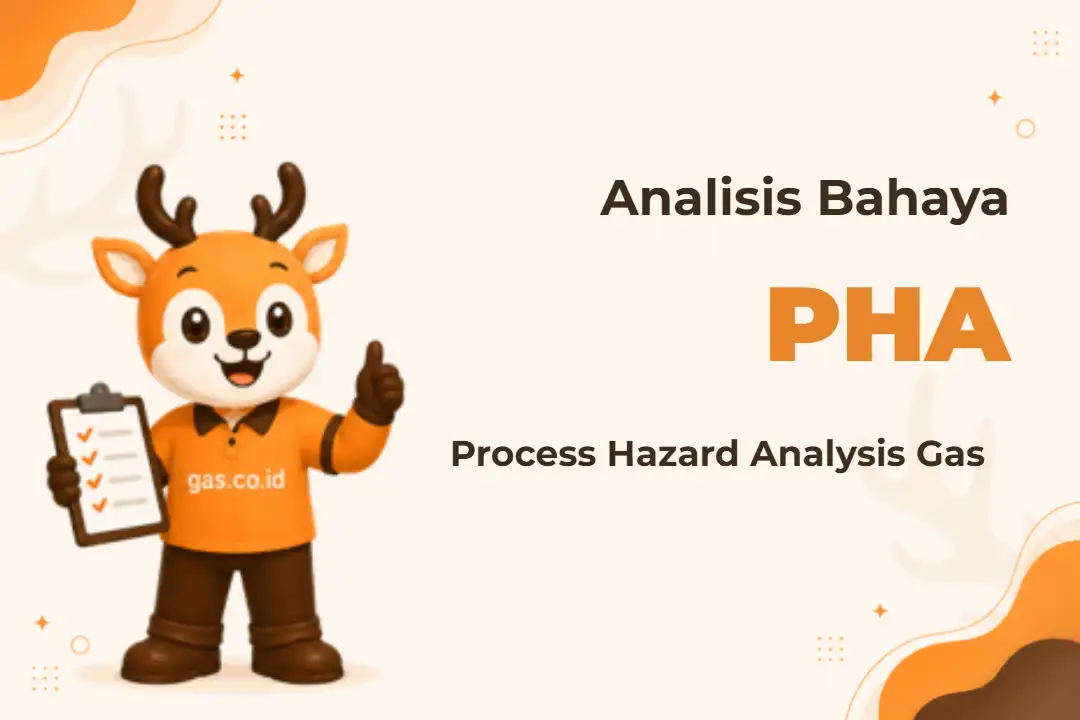 Analisis Bahaya

PHA

Process Hazard Analysis Gas

gas.co.id